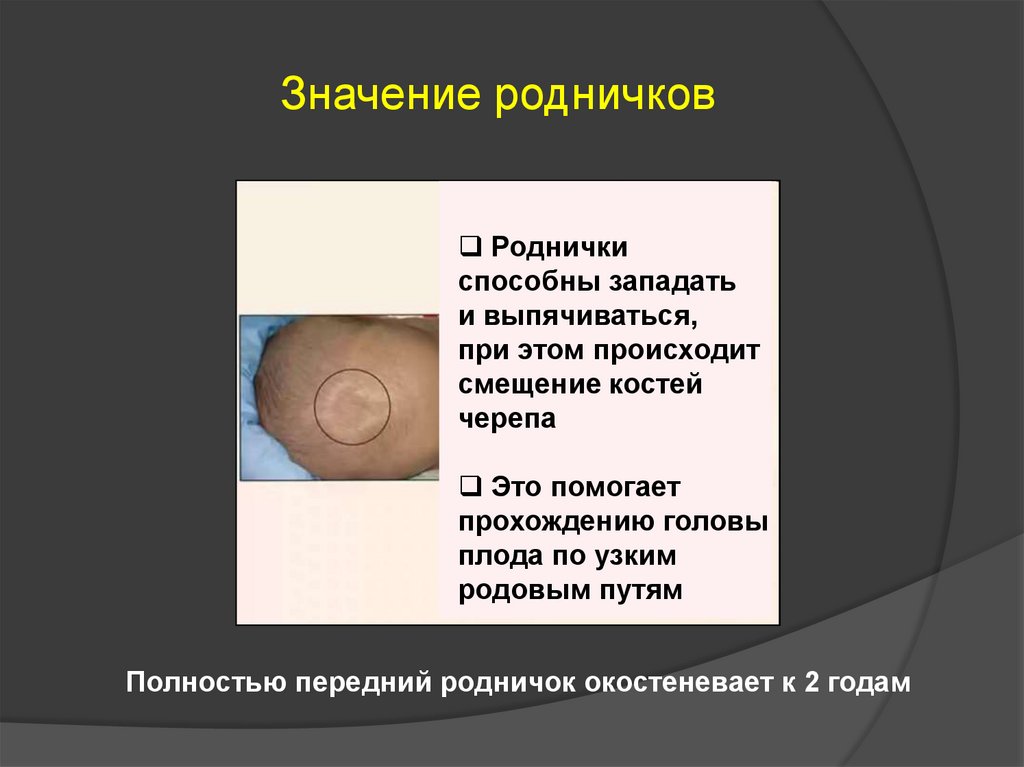 Значение родничков

❑ Роднички способны западать и выпячиваться, при этом происходит смещение костей черепа

❑ Это помогает прохождению головы плода по узким родовым путям

Полностью передний родничок окостеневает к 2 годам